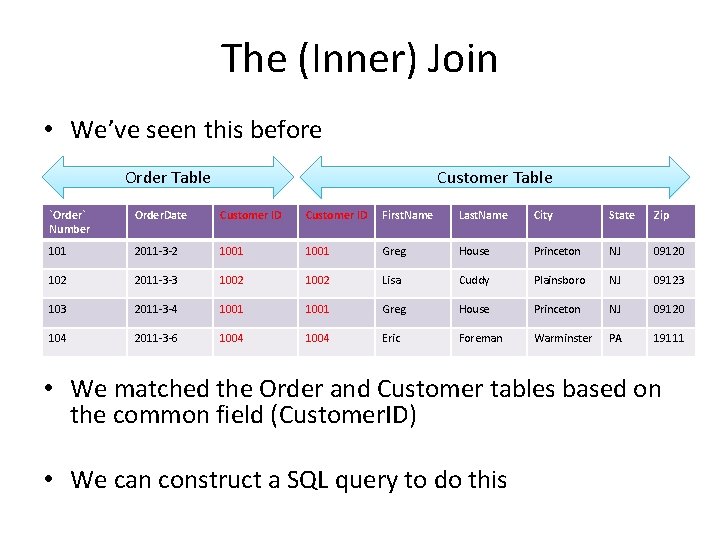 The (Inner) Join

• We've seen this before

Order Table

Customer Table

| `Order` Number | OrderDate | Customer ID | Customer ID | FirstName | LastName | City | State | Zip |
|---|---|---|---|---|---|---|---|---|
| 101 | 2011-3-2 | 1001 | 1001 | Greg | House | Princeton | NJ | 09120 |
| 102 | 2011-3-3 | 1002 | 1002 | Lisa | Cuddy | Plainsboro | NJ | 09123 |
| 103 | 2011-3-4 | 1001 | 1001 | Greg | House | Princeton | NJ | 09120 |
| 104 | 2011-3-6 | 1004 | 1004 | Eric | Foreman | Warminster | PA | 19111 |

• We matched the Order and Customer tables based on the common field (CustomerID)

• We can construct a SQL query to do this